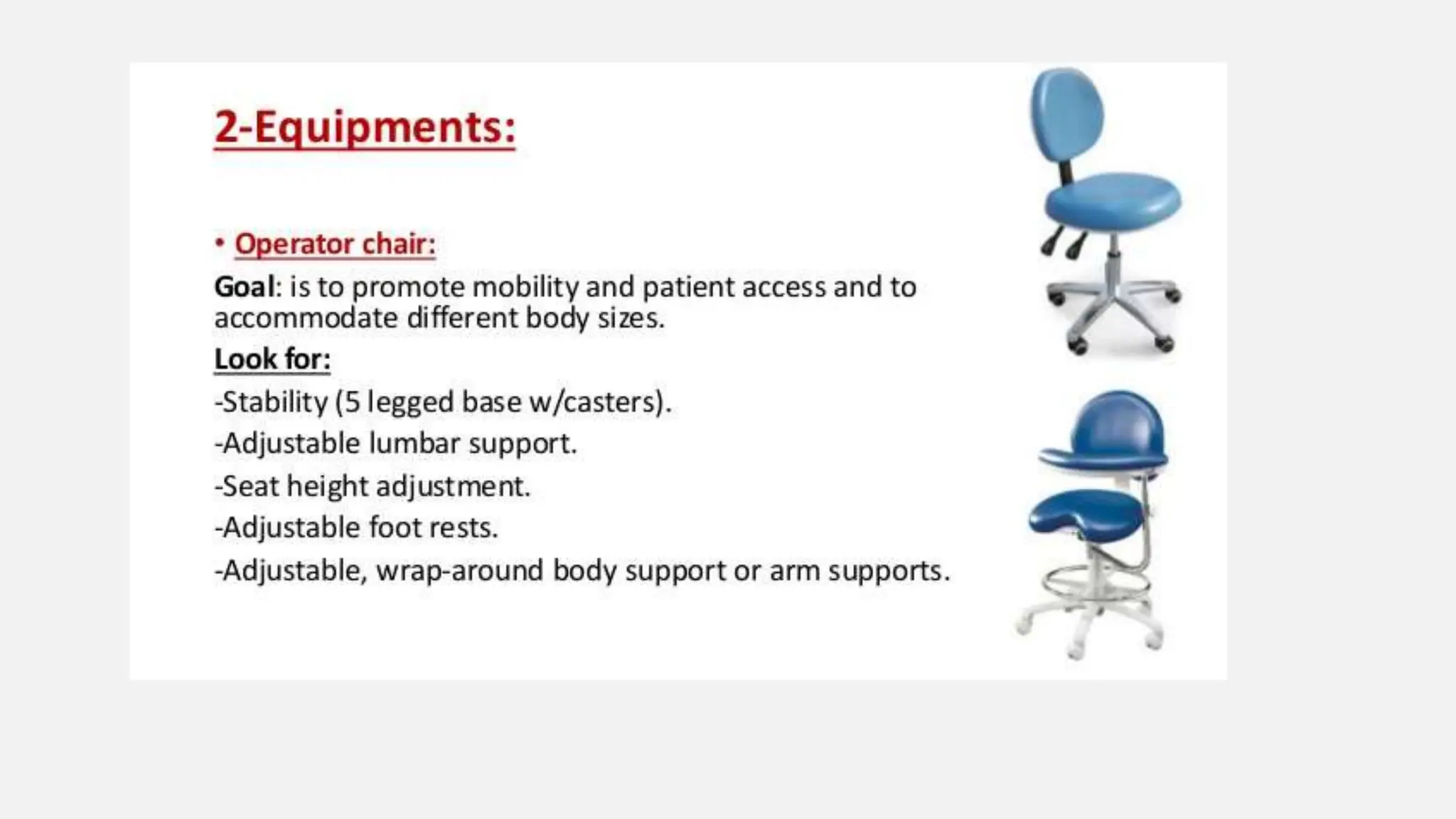 2-Equipments:

• Operator chair:

Goal: is to promote mobility and patient access and to accommodate different body sizes.

Look for:

-Stability (5 legged base w/casters).

-Adjustable lumbar support.

-Seat height adjustment.

-Adjustable foot rests.

-Adjustable, wrap-around body support or arm supports.